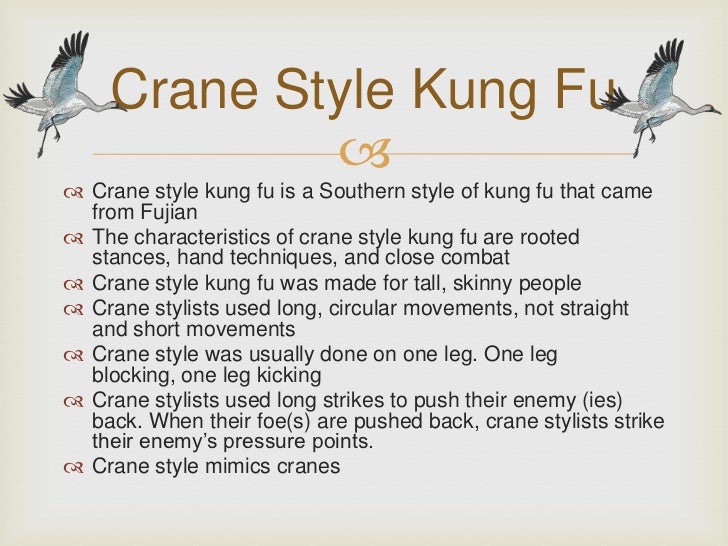 Crane Style Kung Fu

Crane style kung fu is a Southern style of kung fu that came from Fujian

The characteristics of crane style kung fu are rooted stances, hand techniques, and close combat

Crane style kung fu was made for tall, skinny people

Crane stylists used long, circular movements, not straight and short movements

Crane style was usually done on one leg. One leg blocking, one leg kicking

Crane stylists used long strikes to push their enemy (ies) back. When their foe(s) are pushed back, crane stylists strike their enemy's pressure points.

Crane style mimics cranes